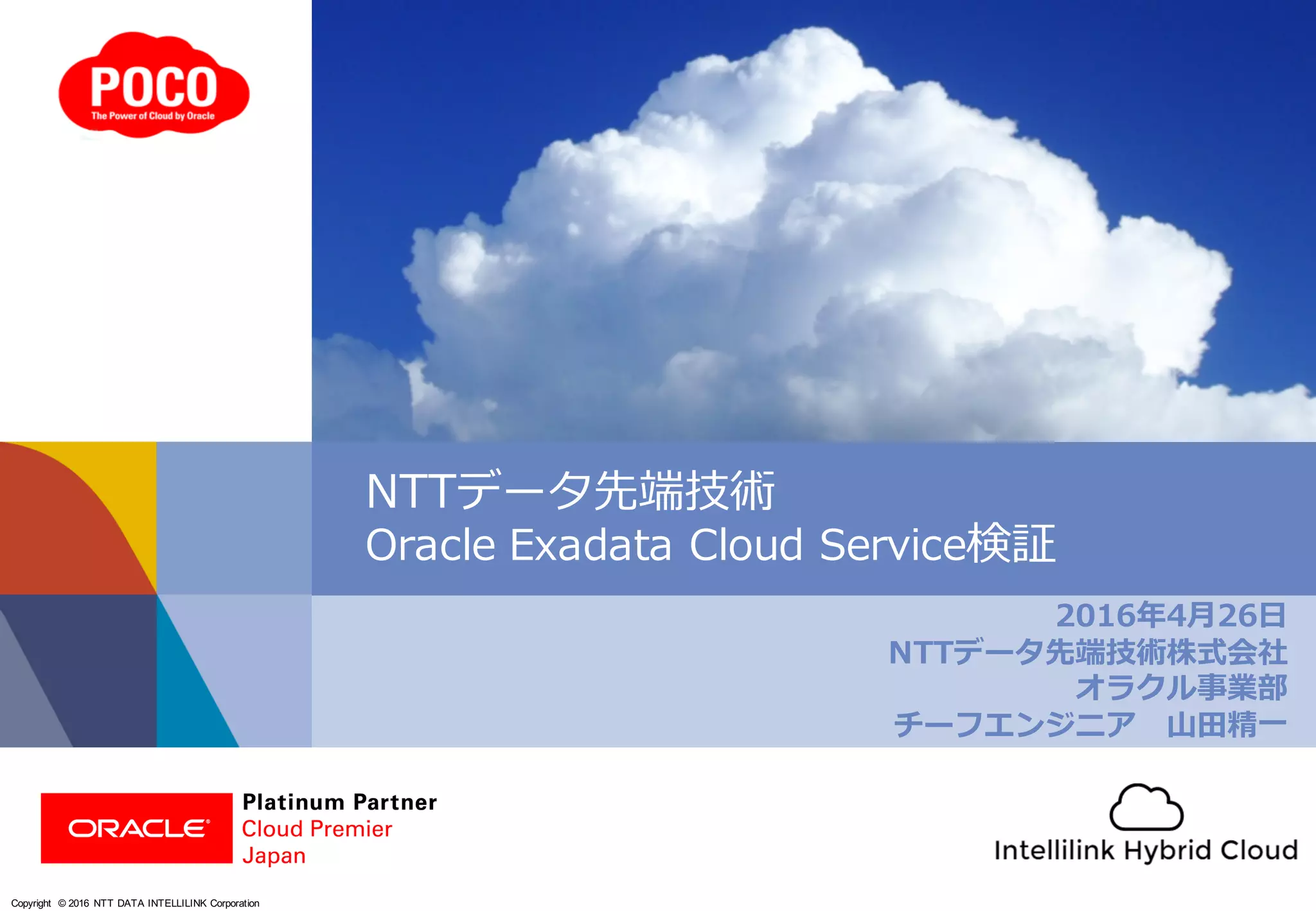 POCO
The Power of Cloud by Oracle

NTTデータ先端技術
Oracle Exadata Cloud Service検証

2016年4月26日
NTTデータ先端技術株式会社
オラクル事業部
チーフエンジニア　山田精一

ORACLE
Platinum Partner
Cloud Premier
Japan

Intellilink Hybrid Cloud

Copyright © 2016 NTT DATA INTELLILINK Corporation